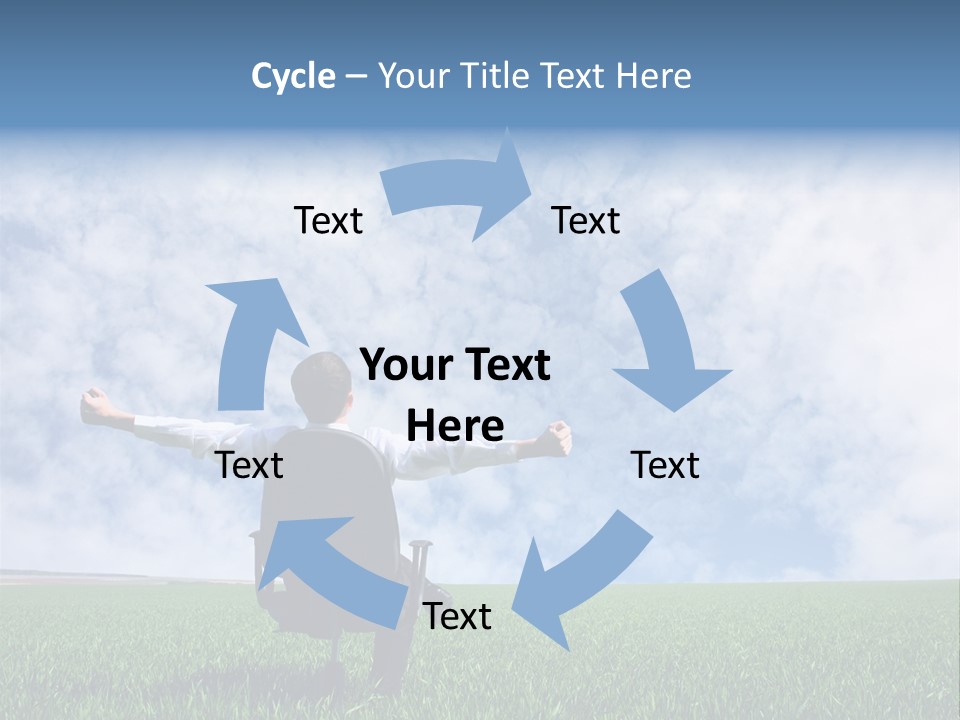 Cycle – Your Title Text Here

Text

Text

Your Text Here

Text

Text

Text